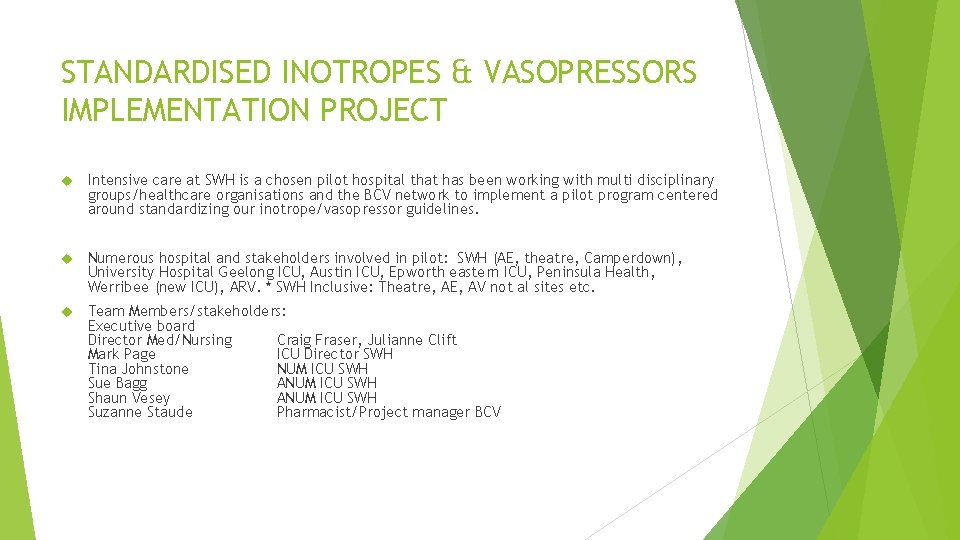 STANDARDISED INOTROPES & VASOPRESSORS IMPLEMENTATION PROJECT

Intensive care at SWH is a chosen pilot hospital that has been working with multi disciplinary groups/healthcare organisations and the BCV network to implement a pilot program centered around standardizing our inotrope/vasopressor guidelines.

Numerous hospital and stakeholders involved in pilot: SWH (AE, theatre, Camperdown), University Hospital Geelong ICU, Austin ICU, Epworth eastern ICU, Peninsula Health, Werribee (new ICU), ARV. * SWH Inclusive: Theatre, AE, AV not al sites etc.

Team Members/stakeholders:
Executive board
Director Med/Nursing Craig Fraser, Julianne Clift
Mark Page ICU Director SWH
Tina Johnstone NUM ICU SWH
Sue Bagg ANUM ICU SWH
Shaun Vesey ANUM ICU SWH
Suzanne Staude Pharmacist/Project manager BCV